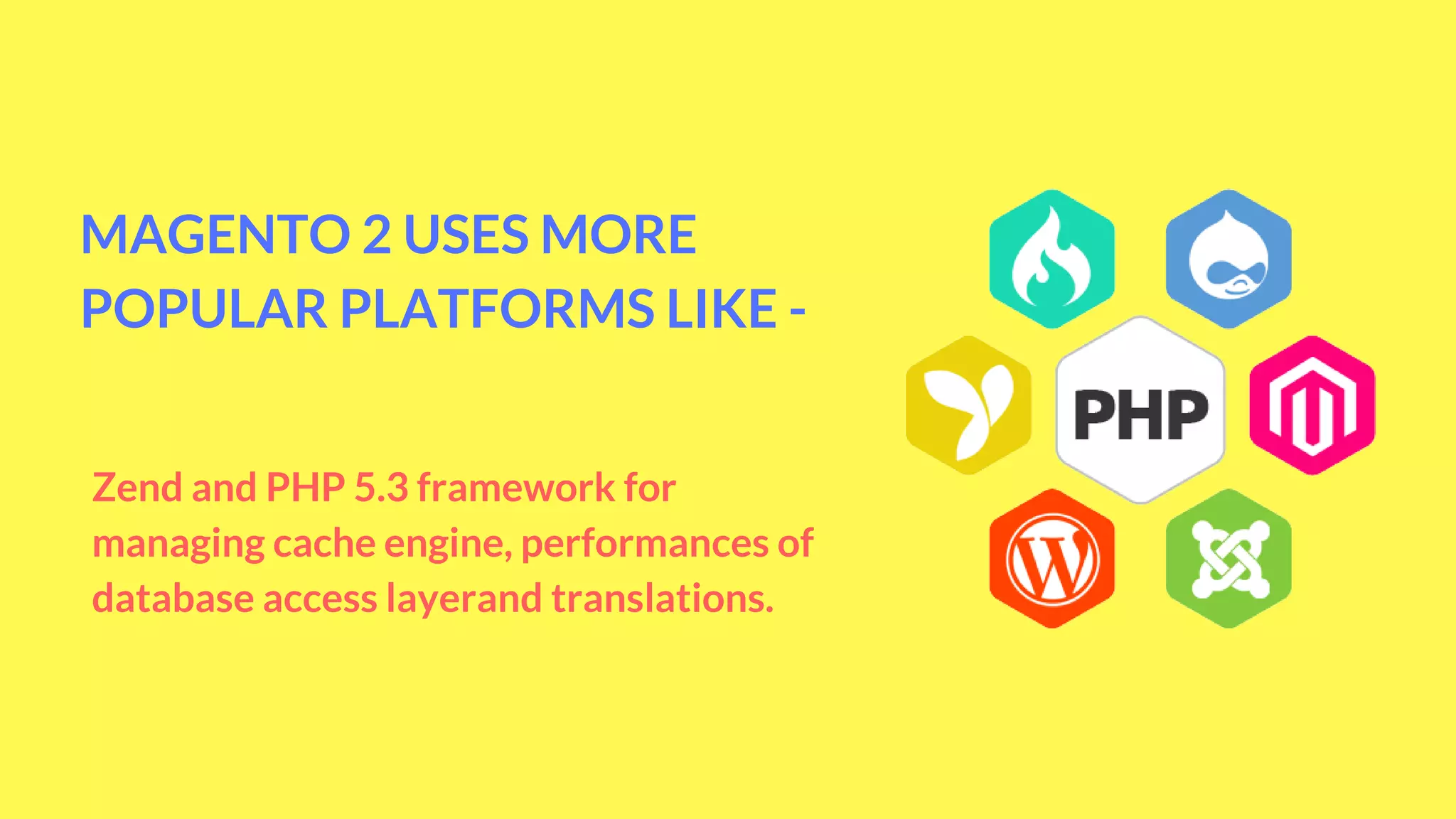 MAGENTO 2 USES MORE POPULAR PLATFORMS LIKE -

Zend and PHP 5.3 framework for managing cache engine, performances of database access layerand translations.

PHP